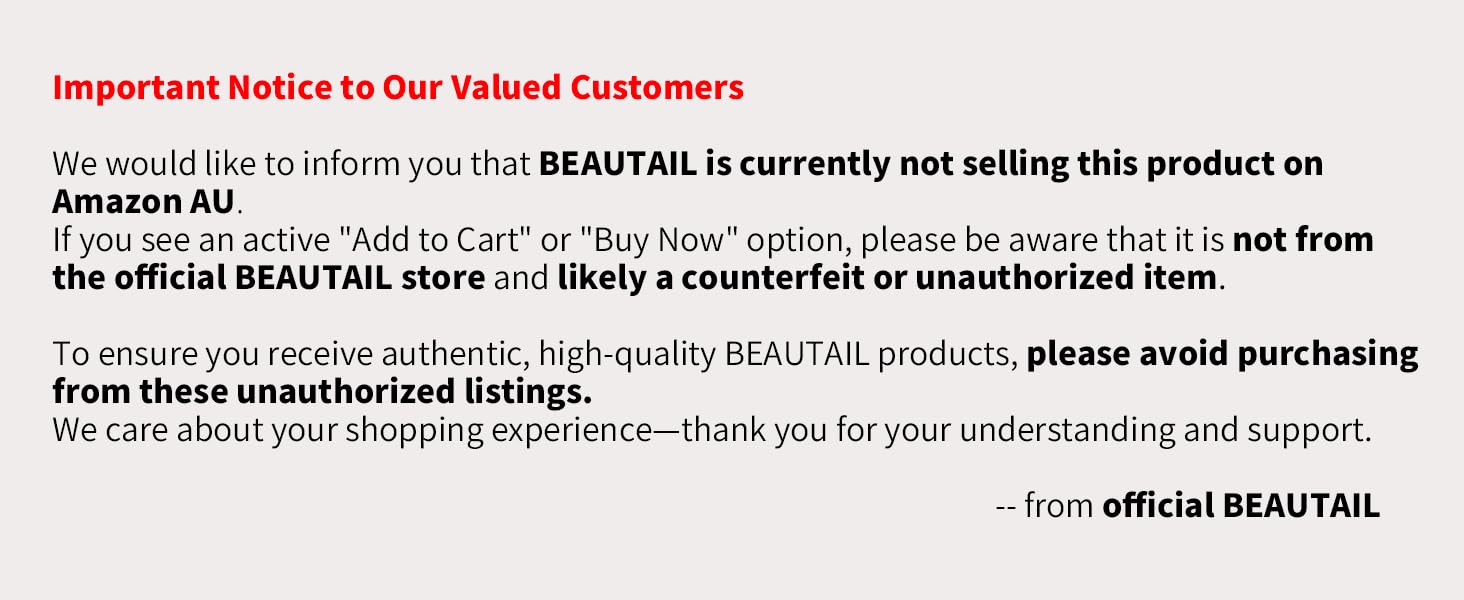 Important Notice to Our Valued Customers

We would like to inform you that BEAUTAIL is currently not selling this product on Amazon AU.
If you see an active "Add to Cart" or "Buy Now" option, please be aware that it is not from the official BEAUTAIL store and likely a counterfeit or unauthorized item.

To ensure you receive authentic, high-quality BEAUTAIL products, please avoid purchasing from these unauthorized listings.
We care about your shopping experience—thank you for your understanding and support.

-- from official BEAUTAIL